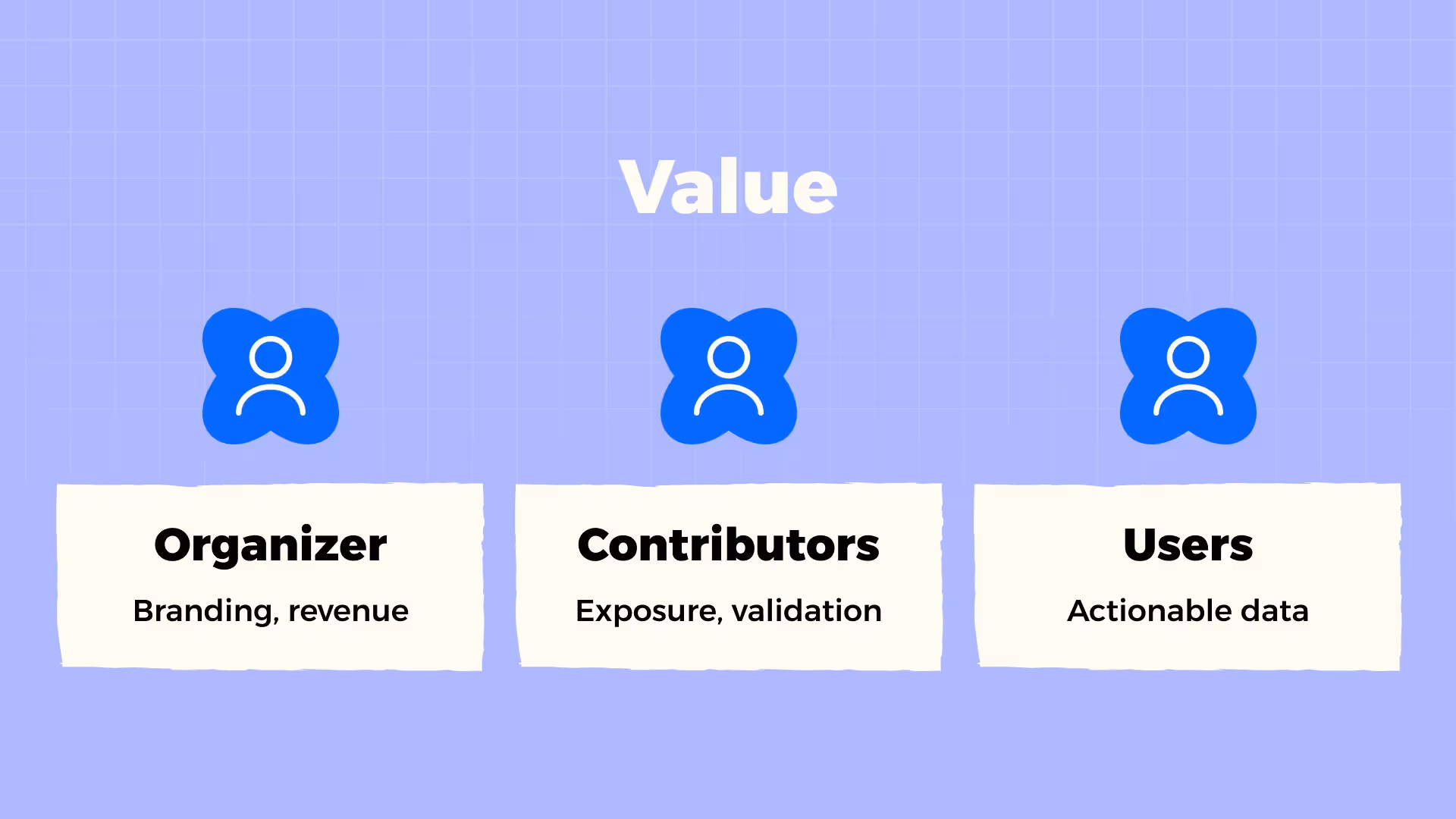 Value

Organizer

Branding, revenue

Contributors

Exposure, validation

Users

Actionable data